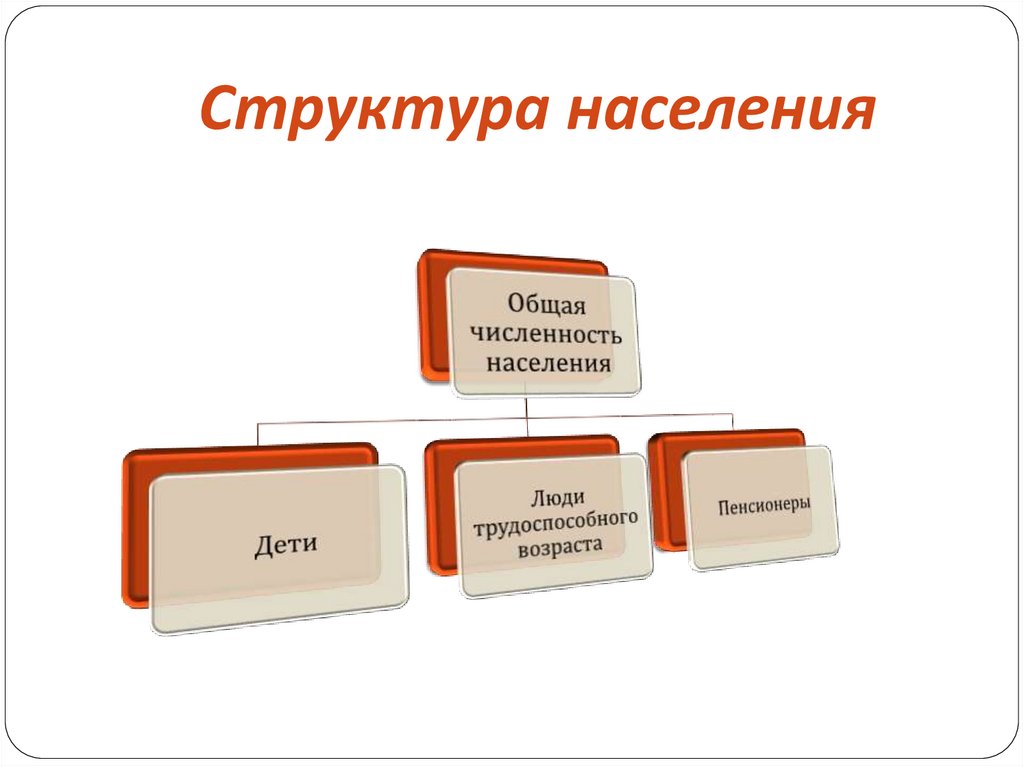 Структура населения

Общая численность населения

Дети

Люди трудоспособного возраста

Пенсионеры